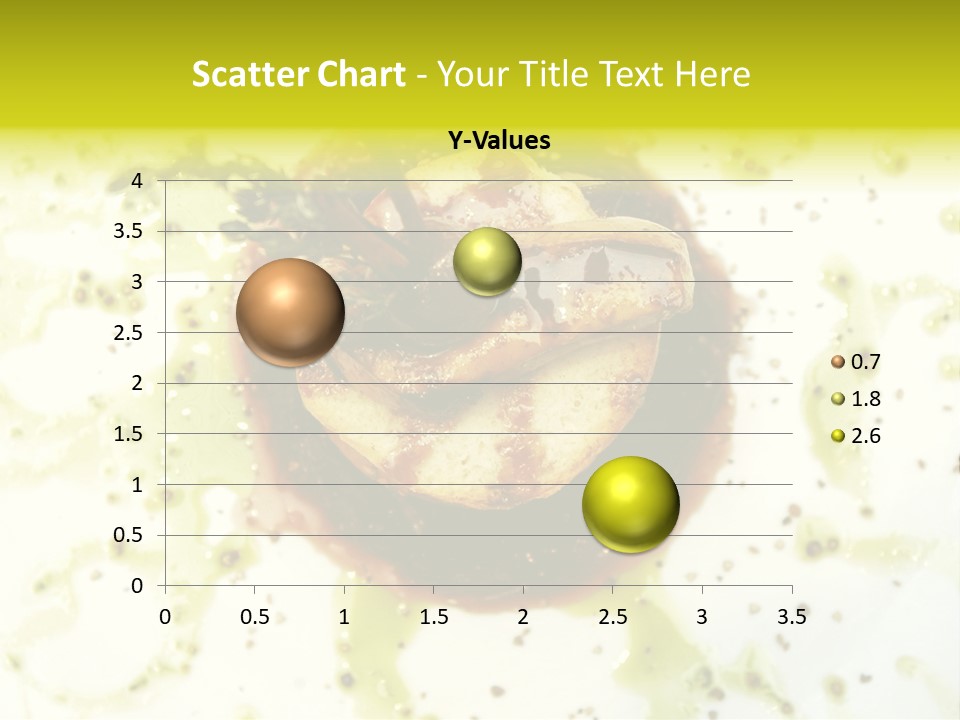 Scatter Chart - Your Title Text Here

Y-Values

4
3.5
3
2.5
2
1.5
1
0.5
0

0 0.5 1 1.5 2 2.5 3 3.5

0.7
1.8
2.6